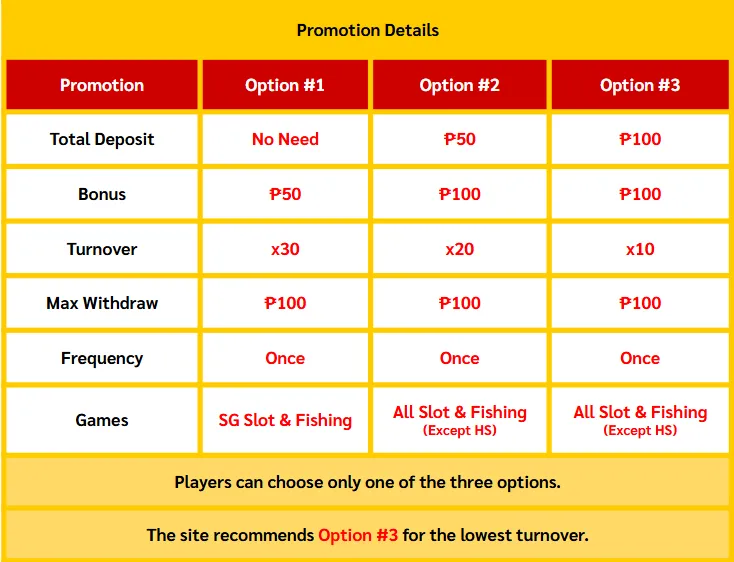 Promotion Details

| Promotion | Option #1 | Option #2 | Option #3 |
|---|---|---|---|
| Total Deposit | No Need | ₱50 | ₱100 |
| Bonus | ₱50 | ₱100 | ₱100 |
| Turnover | x30 | x20 | x10 |
| Max Withdraw | ₱100 | ₱100 | ₱100 |
| Frequency | Once | Once | Once |
| Games | SG Slot & Fishing | All Slot & Fishing (Except HS) | All Slot & Fishing (Except HS) |

Players can choose only one of the three options.

The site recommends Option #3 for the lowest turnover.